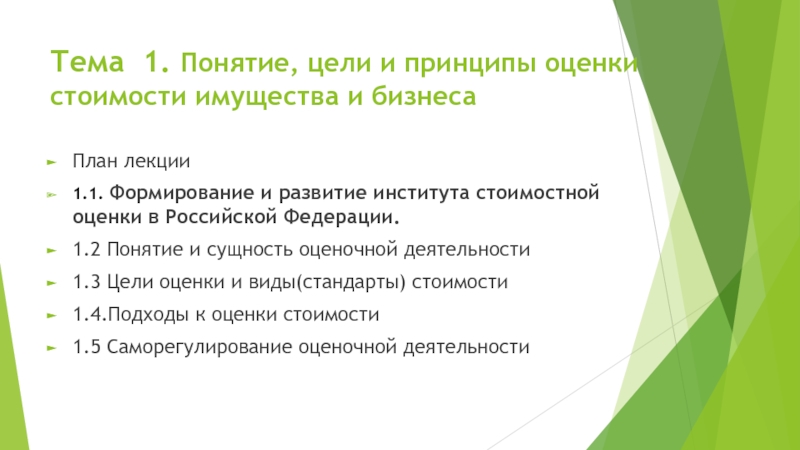 Тема 1. Понятие, цели и принципы оценки стоимости имущества и бизнеса

План лекции

1.1. Формирование и развитие института стоимостной оценки в Российской Федерации.

1.2 Понятие и сущность оценочной деятельности

1.3 Цели оценки и виды(стандарты) стоимости

1.4.Подходы к оценки стоимости

1.5 Саморегулирование оценочной деятельности